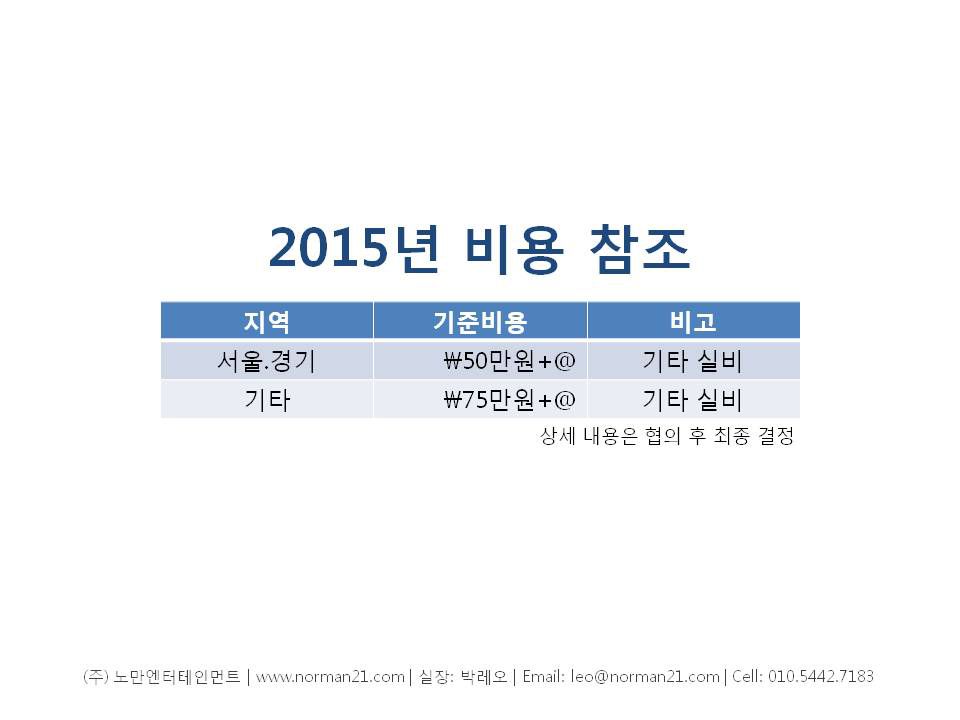 2015년 비용 참조

| 지역 | 기준비용 | 비고 |
|---|---|---|
| 서울.경기 | ₩50만원+@ | 기타 실비 |
| 기타 | ₩75만원+@ | 기타 실비 |

상세 내용은 협의 후 최종 결정

(주) 노만엔터테인먼트 | www.norman21.com | 실장: 박레오 | Email: leo@norman21.com | Cell: 010.5442.7183